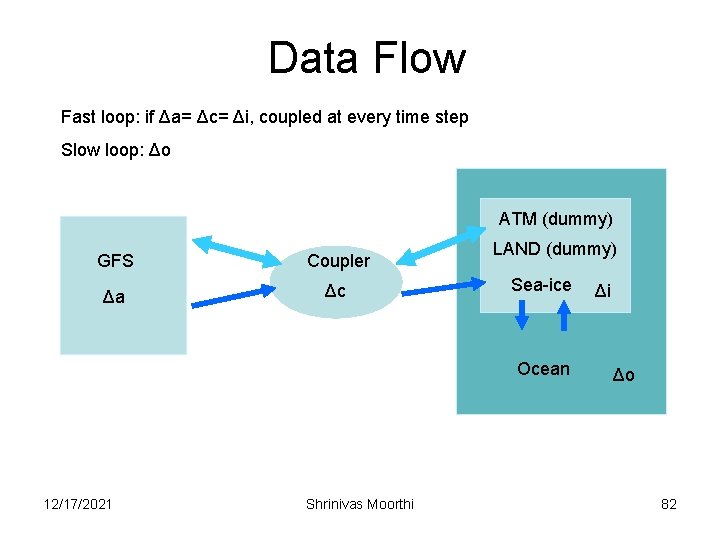 Data Flow

Fast loop: if Δa= Δc= Δi, coupled at every time step

Slow loop: Δo

GFS

Δa

Coupler

Δc

ATM (dummy)

LAND (dummy)

Sea-ice

Δi

Ocean

Δo

12/17/2021

Shrinivas Moorthi

82